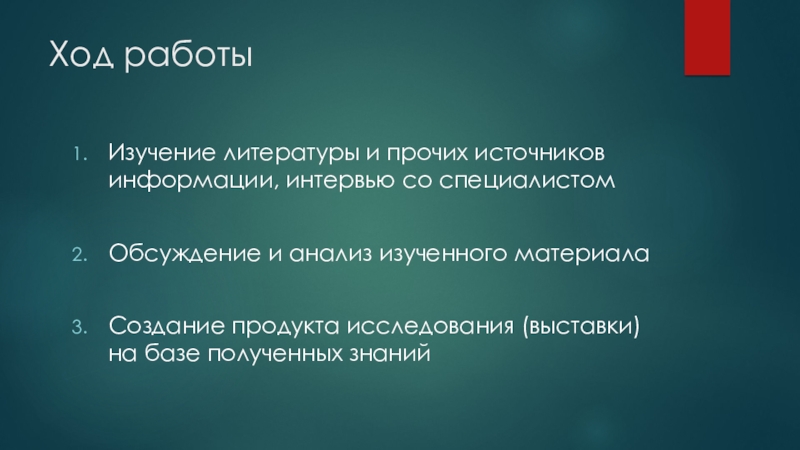 Ход работы

1. Изучение литературы и прочих источников информации, интервью со специалистом

2. Обсуждение и анализ изученного материала

3. Создание продукта исследования (выставки) на базе полученных знаний